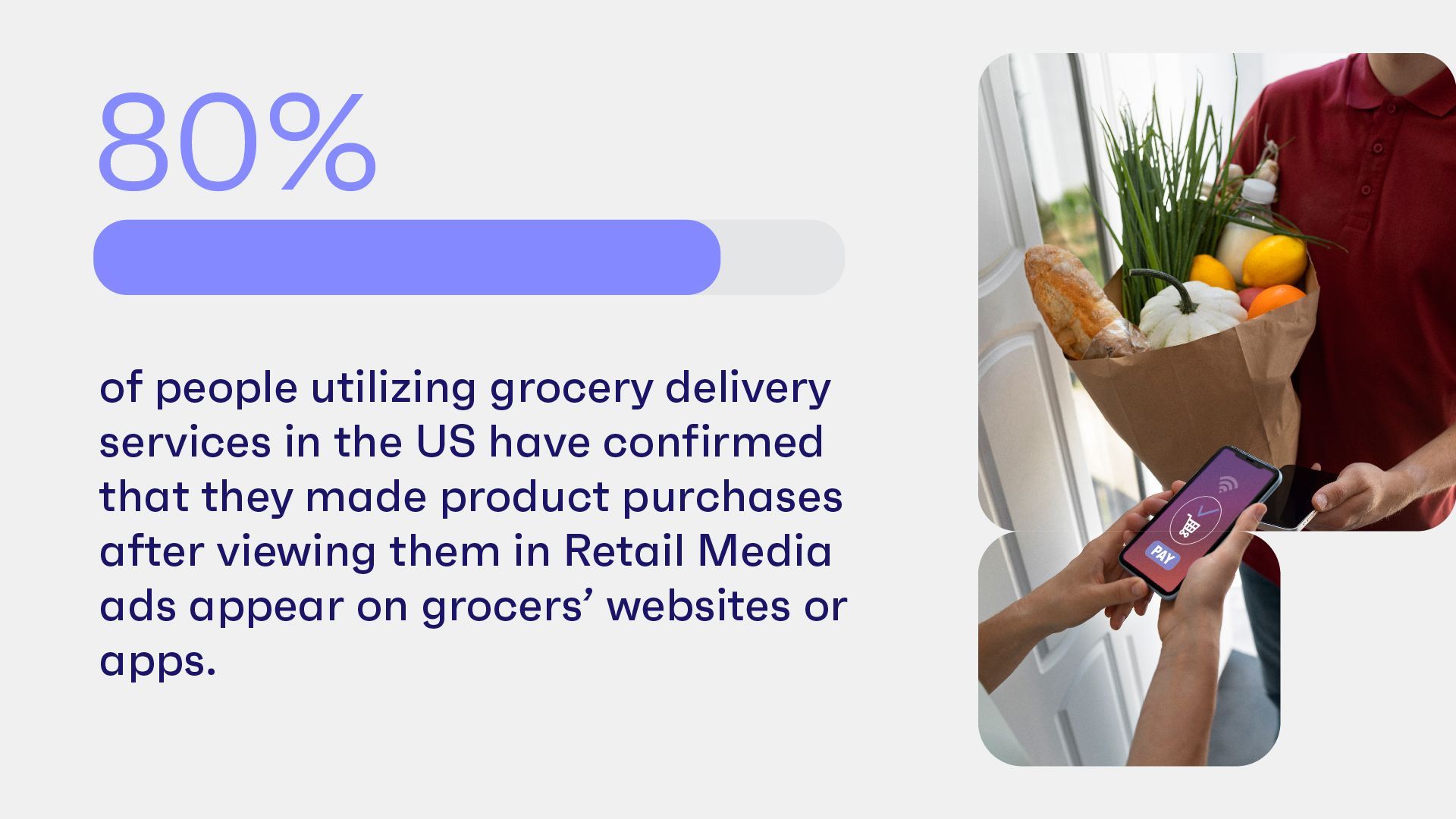 80%

of people utilizing grocery delivery services in the US have confirmed that they made product purchases after viewing them in Retail Media ads appear on grocers’ websites or apps.

PAY